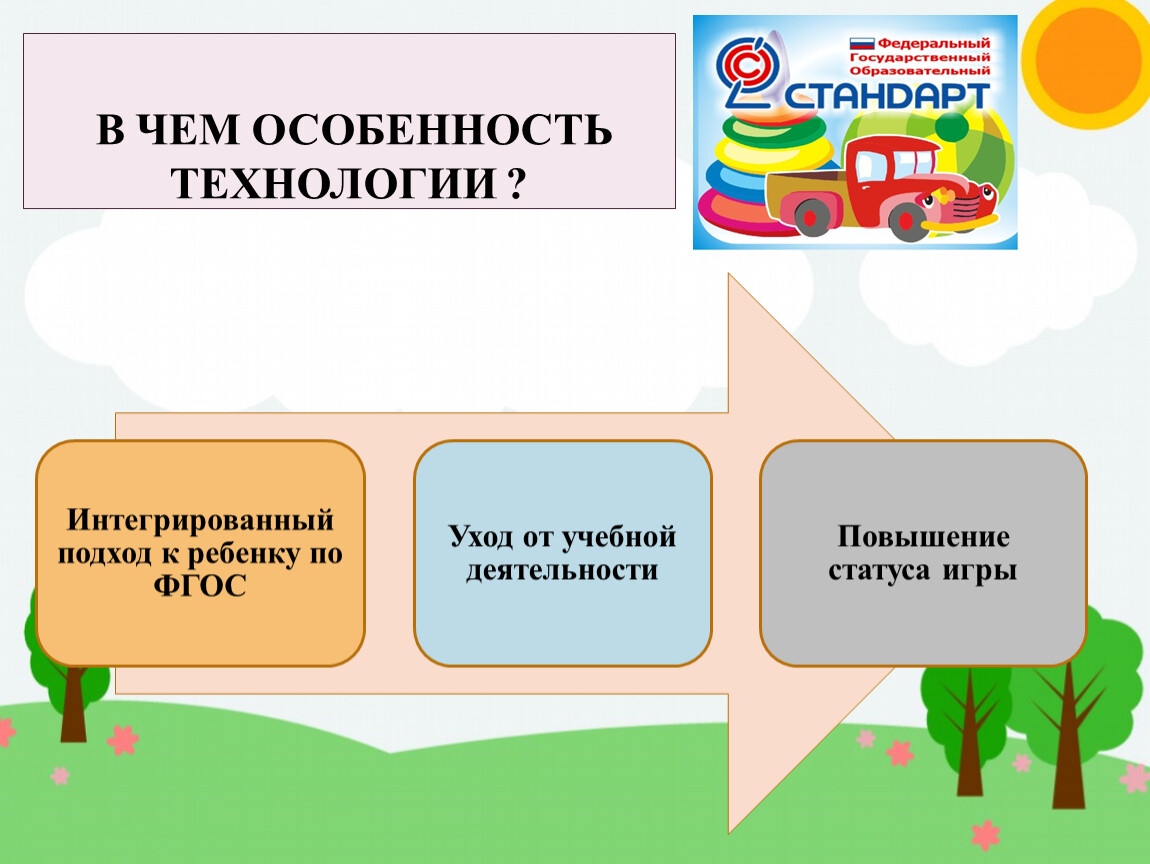 В ЧЕМ ОСОБЕННОСТЬ ТЕХНОЛОГИИ ?

Федеральный Государственный Образовательный СТАНДАРТ

Интегрированный подход к ребенку по ФГОС

Уход от учебной деятельности

Повышение статуса игры